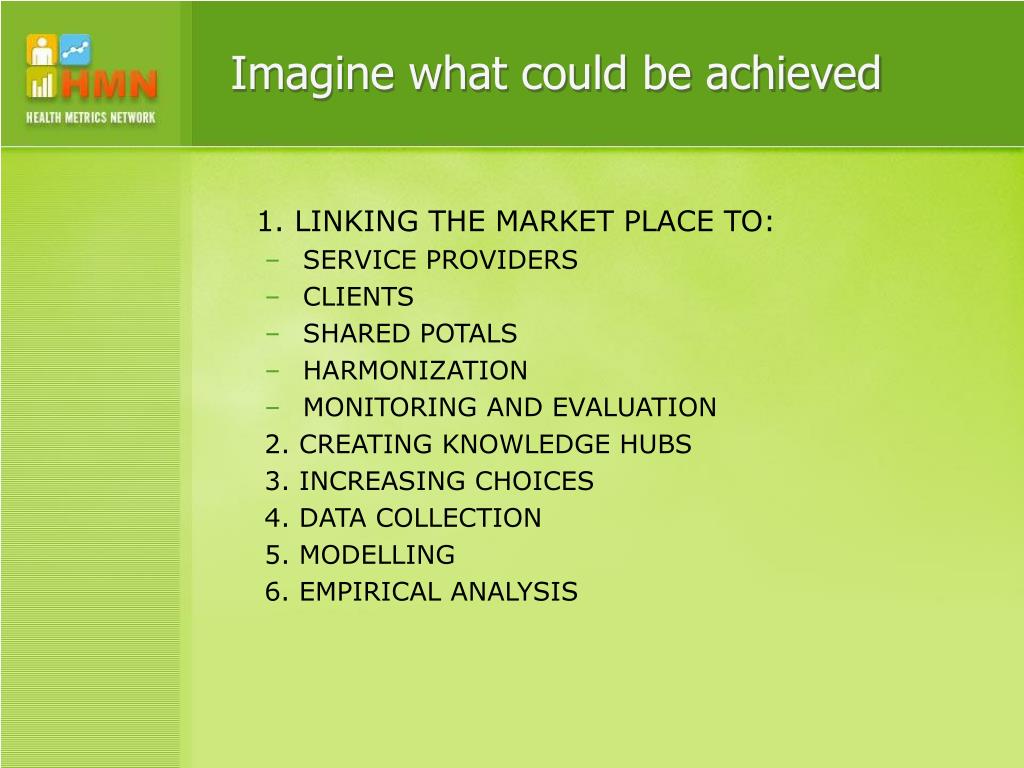 HMN
HEALTH METRICS NETWORK

Imagine what could be achieved

1. LINKING THE MARKET PLACE TO:
– SERVICE PROVIDERS
– CLIENTS
– SHARED POTALS
– HARMONIZATION
– MONITORING AND EVALUATION
2. CREATING KNOWLEDGE HUBS
3. INCREASING CHOICES
4. DATA COLLECTION
5. MODELLING
6. EMPIRICAL ANALYSIS